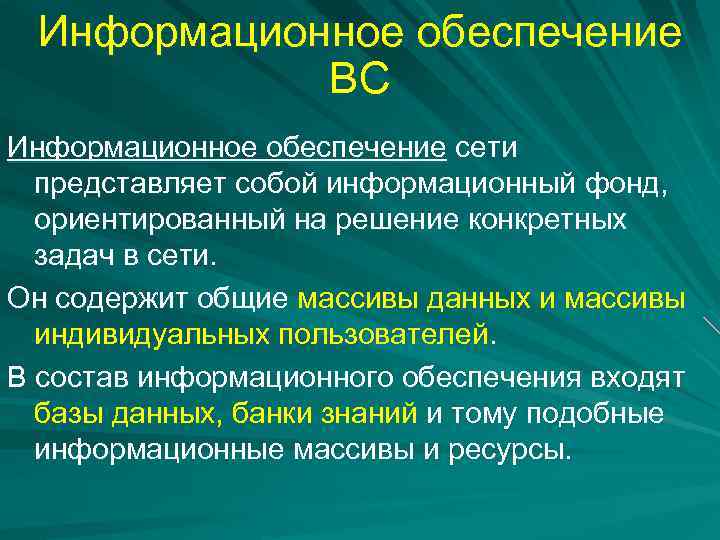 Информационное обеспечение ВС

Информационное обеспечение сети представляет собой информационный фонд, ориентированный на решение конкретных задач в сети.

Он содержит общие массивы данных и массивы индивидуальных пользователей.

В состав информационного обеспечения входят базы данных, банки знаний и тому подобные информационные массивы и ресурсы.